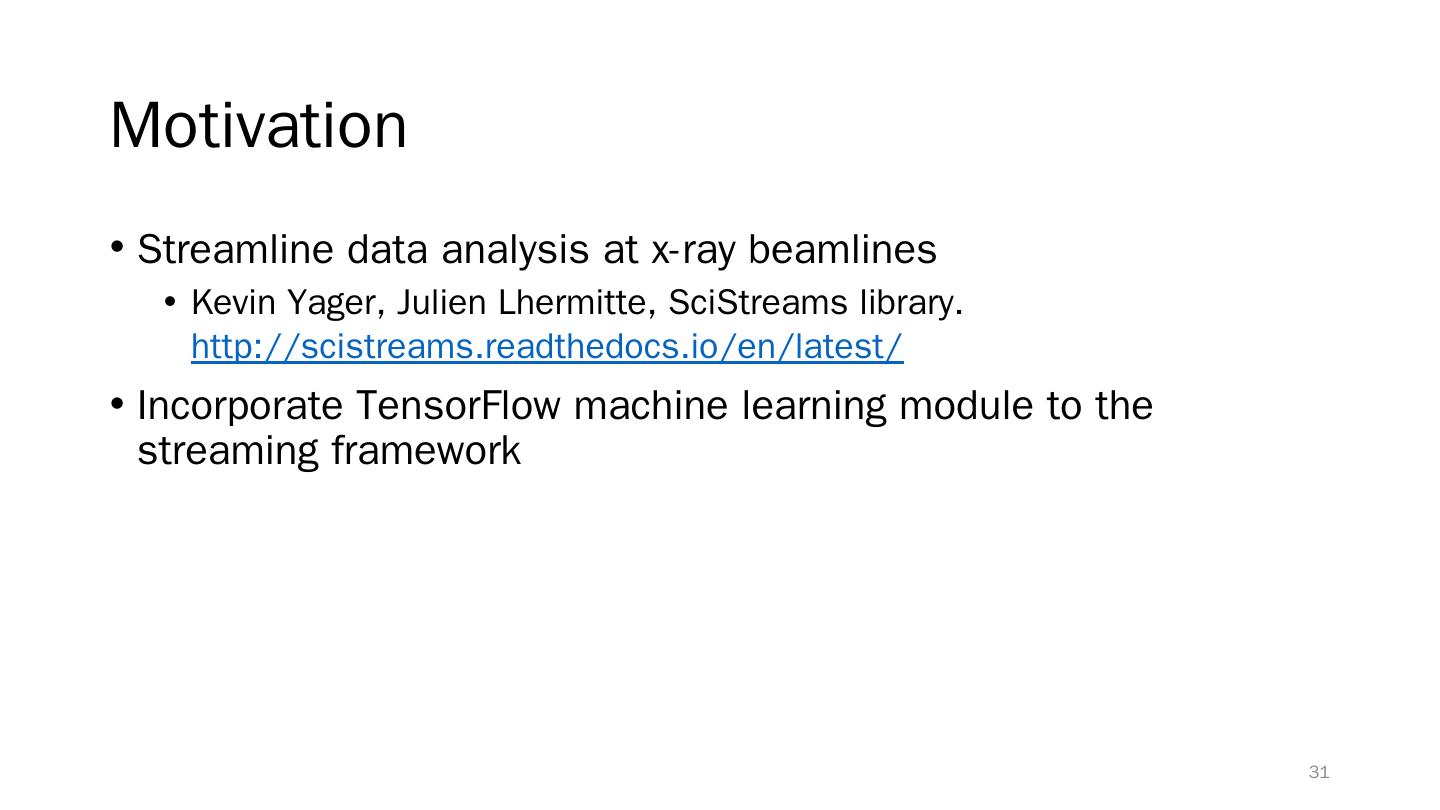 Motivation

• Streamline data analysis at x-ray beamlines
  • Kevin Yager, Julien Lhermitte, SciStreams library. http://scistreams.readthedocs.io/en/latest/
• Incorporate TensorFlow machine learning module to the streaming framework

31